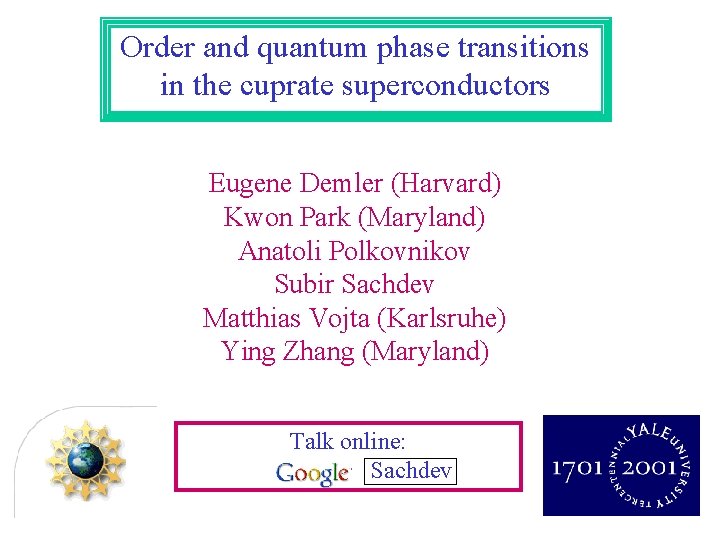 Order and quantum phase transitions in the cuprate superconductors

Eugene Demler (Harvard)
Kwon Park (Maryland)
Anatoli Polkovnikov
Subir Sachdev
Matthias Vojta (Karlsruhe)
Ying Zhang (Maryland)

Talk online:
Google Sachdev

1701 2001
YALE UNIVERSITY TERCENTENNIAL